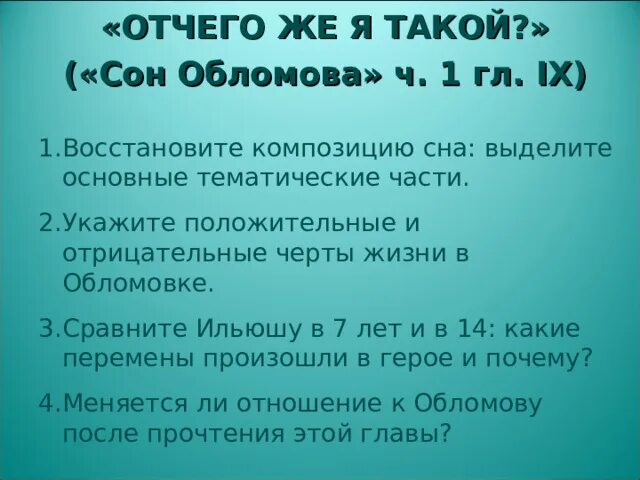 «ОТЧЕГО ЖЕ Я ТАКОЙ?»
(«Сон Обломова» ч. 1 гл. IX)

1.Восстановите композицию сна: выделите основные тематические части.

2.Укажите положительные и отрицательные черты жизни в Обломовке.

3.Сравните Ильюшу в 7 лет и в 14: какие перемены произошли в герое и почему?

4.Меняется ли отношение к Обломову после прочтения этой главы?